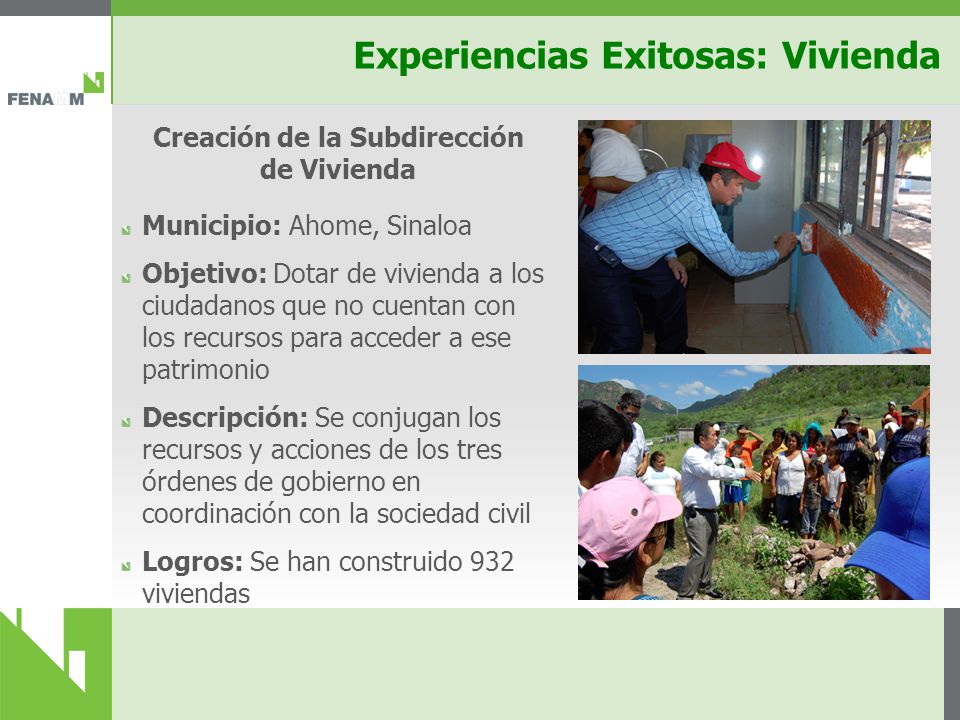 FENAMM

Experiencias Exitosas: Vivienda

Creación de la Subdirección de Vivienda

Municipio: Ahome, Sinaloa

Objetivo: Dotar de vivienda a los ciudadanos que no cuentan con los recursos para acceder a ese patrimonio

Descripción: Se conjugan los recursos y acciones de los tres órdenes de gobierno en coordinación con la sociedad civil

Logros: Se han construido 932 viviendas